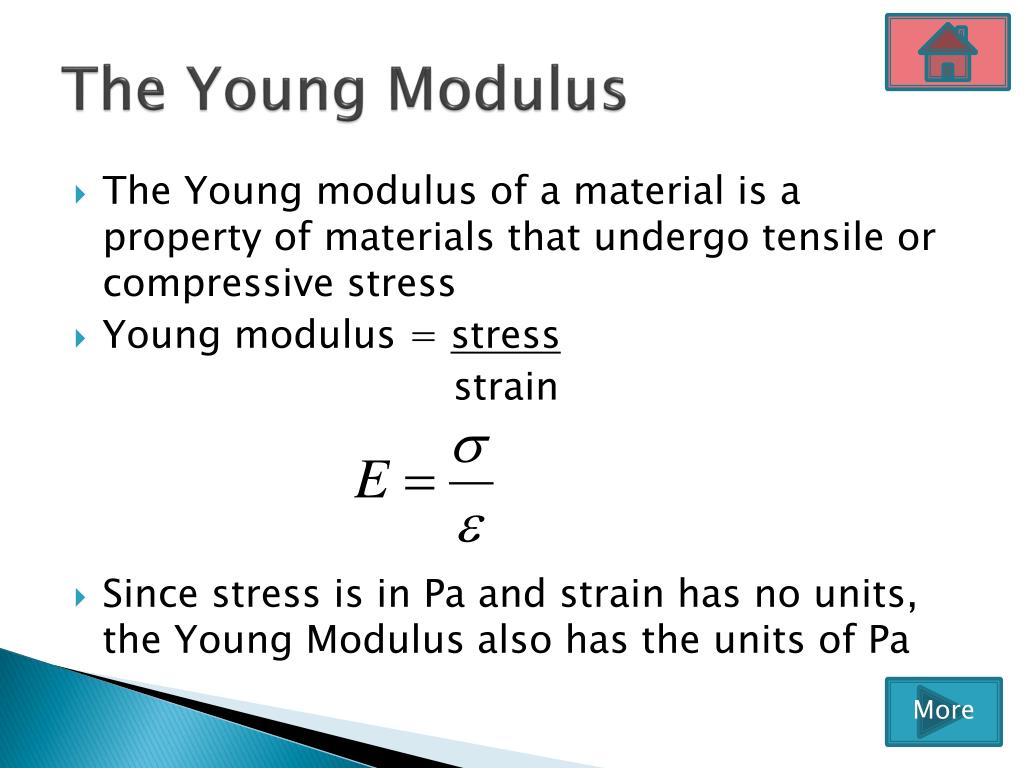 The Young Modulus

The Young modulus of a material is a property of materials that undergo tensile or compressive stress

Young modulus = stress
strain

$E = \frac{\sigma}{\varepsilon}$

Since stress is in Pa and strain has no units, the Young Modulus also has the units of Pa

More